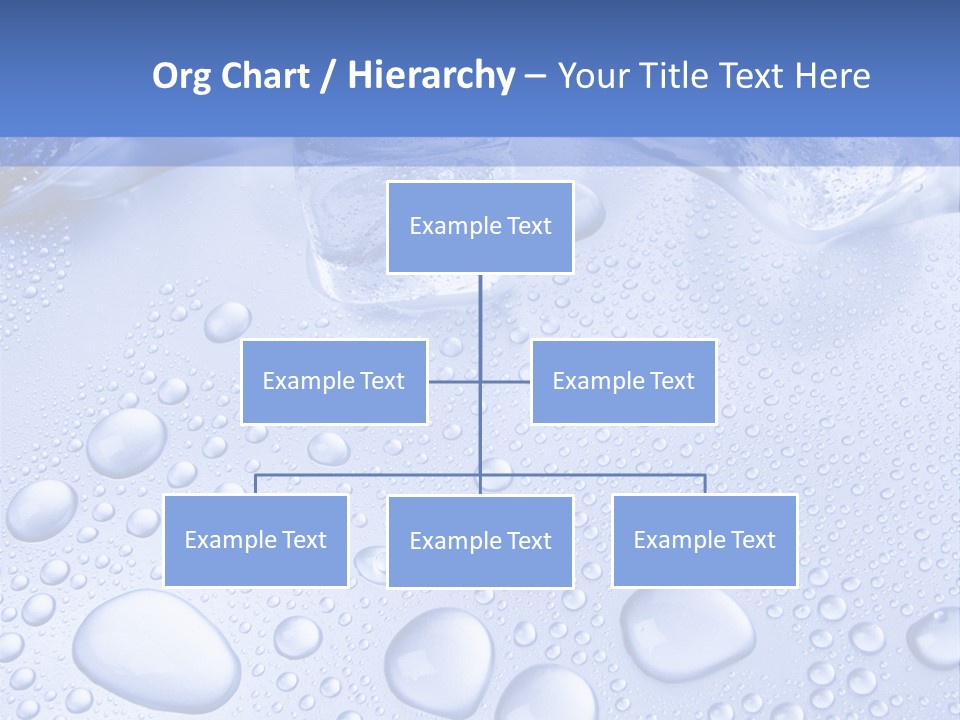 Org Chart / Hierarchy – Your Title Text Here

Example Text

Example Text

Example Text

Example Text

Example Text

Example Text